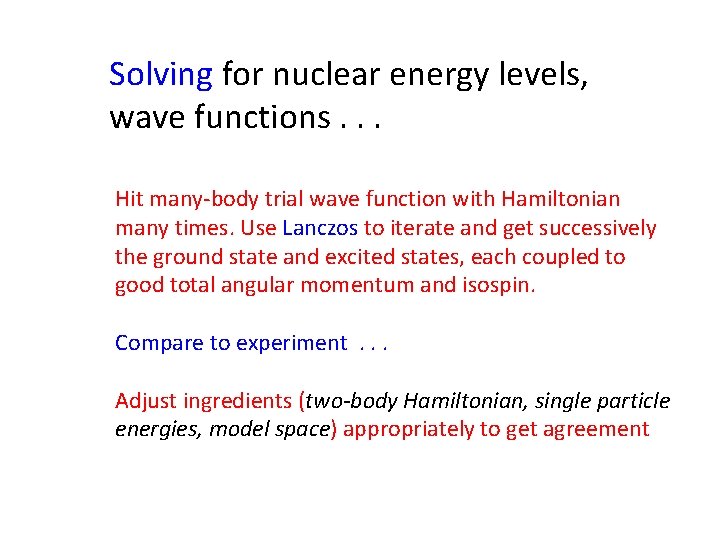 Solving for nuclear energy levels, wave functions . . .

Hit many-body trial wave function with Hamiltonian many times. Use Lanczos to iterate and get successively the ground state and excited states, each coupled to good total angular momentum and isospin.

Compare to experiment . . .

Adjust ingredients (two-body Hamiltonian, single particle energies, model space) appropriately to get agreement